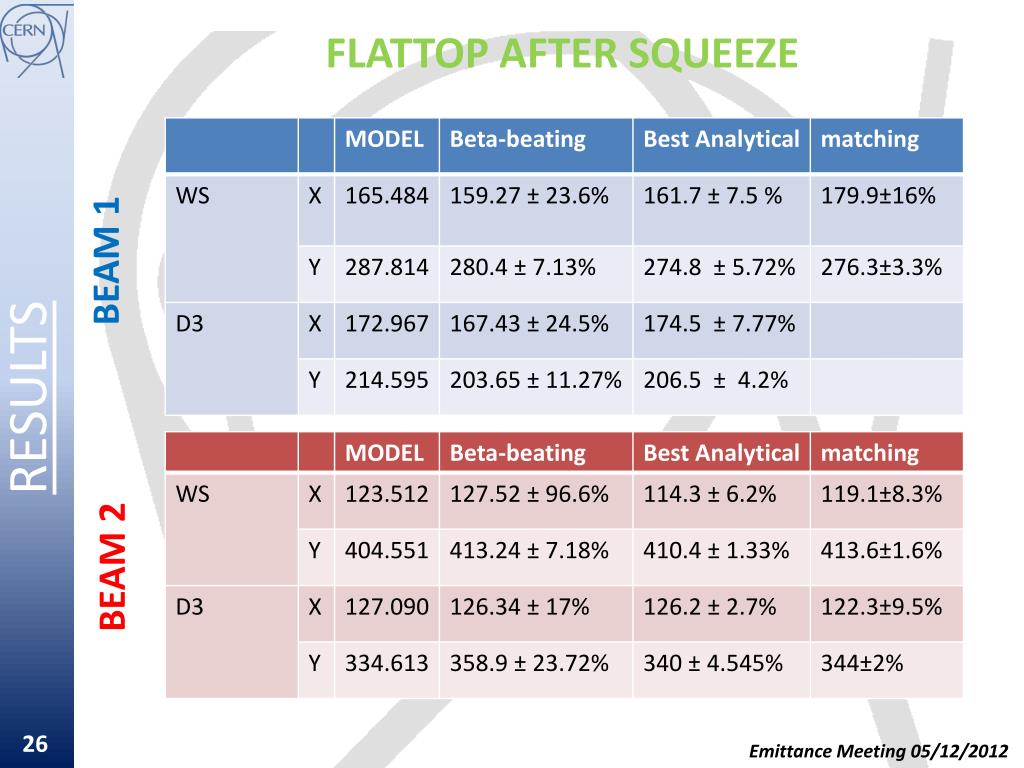 CERN

RESULTS

FLATTOP AFTER SQUEEZE

BEAM 1

| | | MODEL | Beta-beating | Best Analytical | matching |
|---|---|---|---|---|---|
| WS | X | 165.484 | 159.27 ± 23.6% | 161.7 ± 7.5 % | 179.9±16% |
| | Y | 287.814 | 280.4 ± 7.13% | 274.8 ± 5.72% | 276.3±3.3% |
| D3 | X | 172.967 | 167.43 ± 24.5% | 174.5 ± 7.77% | |
| | Y | 214.595 | 203.65 ± 11.27% | 206.5 ± 4.2% | |

BEAM 2

| | | MODEL | Beta-beating | Best Analytical | matching |
|---|---|---|---|---|---|
| WS | X | 123.512 | 127.52 ± 96.6% | 114.3 ± 6.2% | 119.1±8.3% |
| | Y | 404.551 | 413.24 ± 7.18% | 410.4 ± 1.33% | 413.6±1.6% |
| D3 | X | 127.090 | 126.34 ± 17% | 126.2 ± 2.7% | 122.3±9.5% |
| | Y | 334.613 | 358.9 ± 23.72% | 340 ± 4.545% | 344±2% |

26

Emittance Meeting 05/12/2012